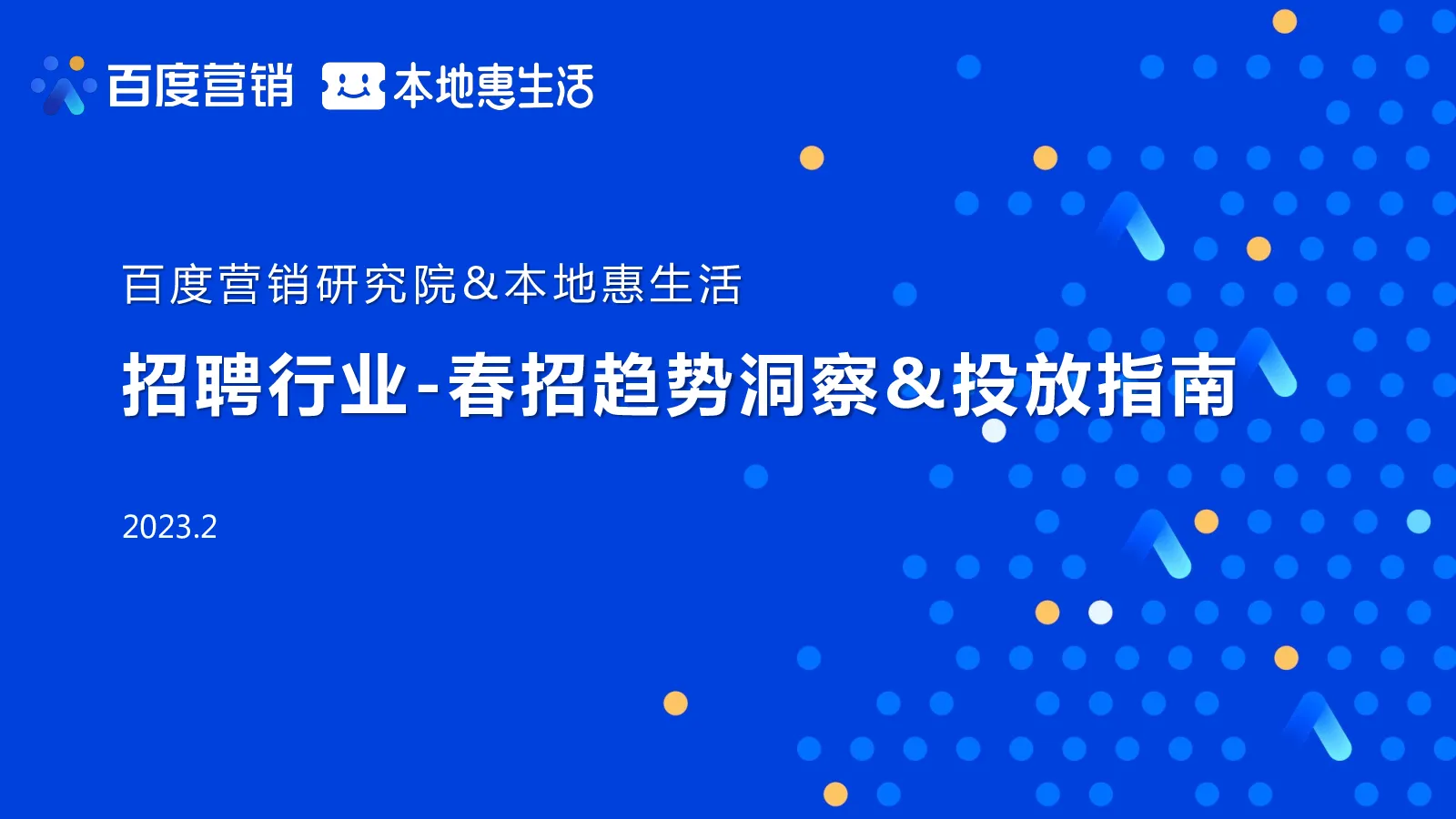 百度营销 本地惠生活

百度营销研究院&本地惠生活

招聘行业-春招趋势洞察&投放指南

2023.2